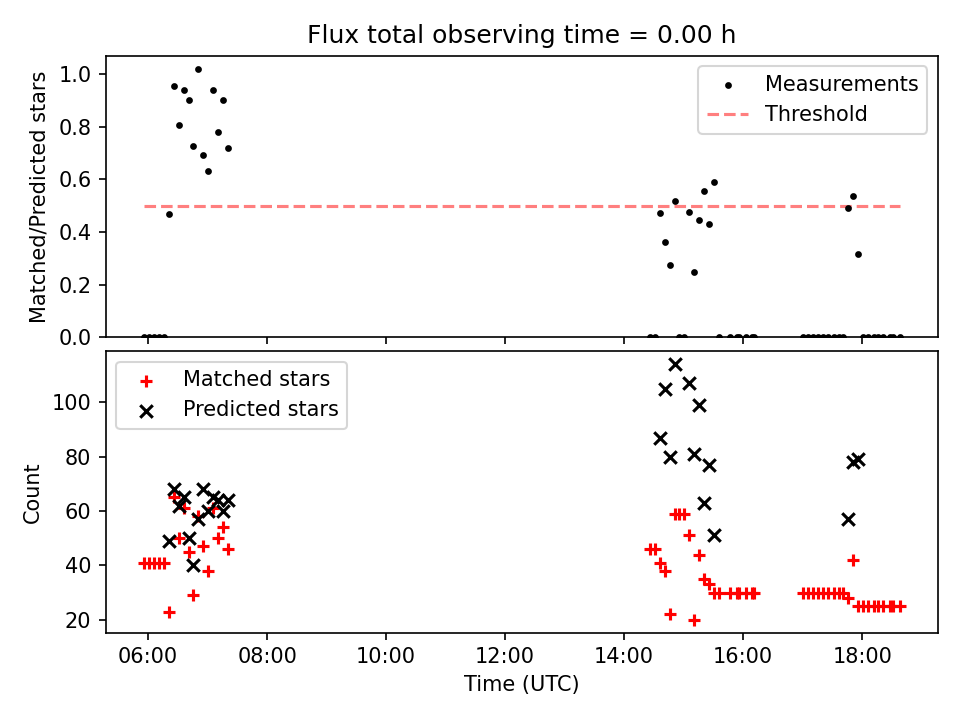 Flux total observing time = 0.00 h

Matched/Predicted stars

1.0
0.8
0.6
0.4
0.2
0.0

Measurements
Threshold

Count

100
80
60
40
20

Matched stars
Predicted stars

06:00
08:00
10:00
12:00
14:00
16:00
18:00

Time (UTC)